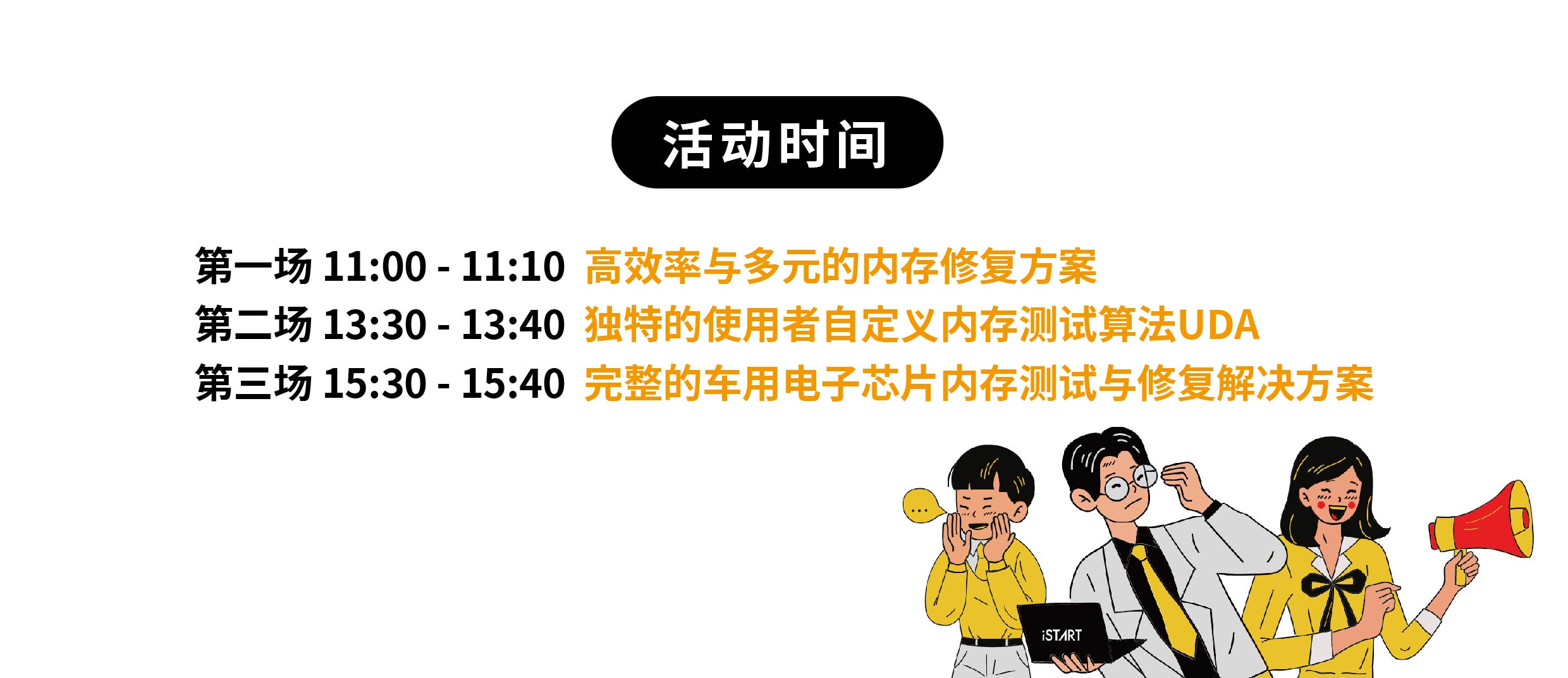 活动时间

第一场 11:00 - 11:10 高效率与多元的内存修复方案
第二场 13:30 - 13:40 独特的使用者自定义内存测试算法UDA
第三场 15:30 - 15:40 完整的车用电子芯片内存测试与修复解决方案

...

iSTART